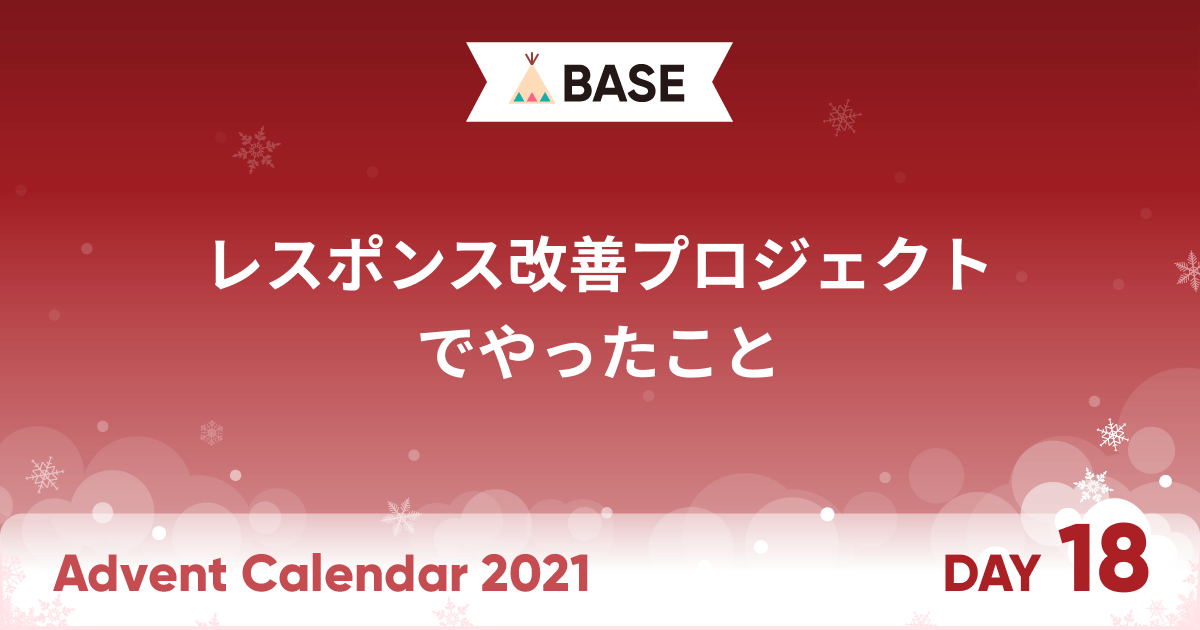 BASE

レスポンス改善プロジェクトでやったこと

Advent Calendar 2021

DAY 18